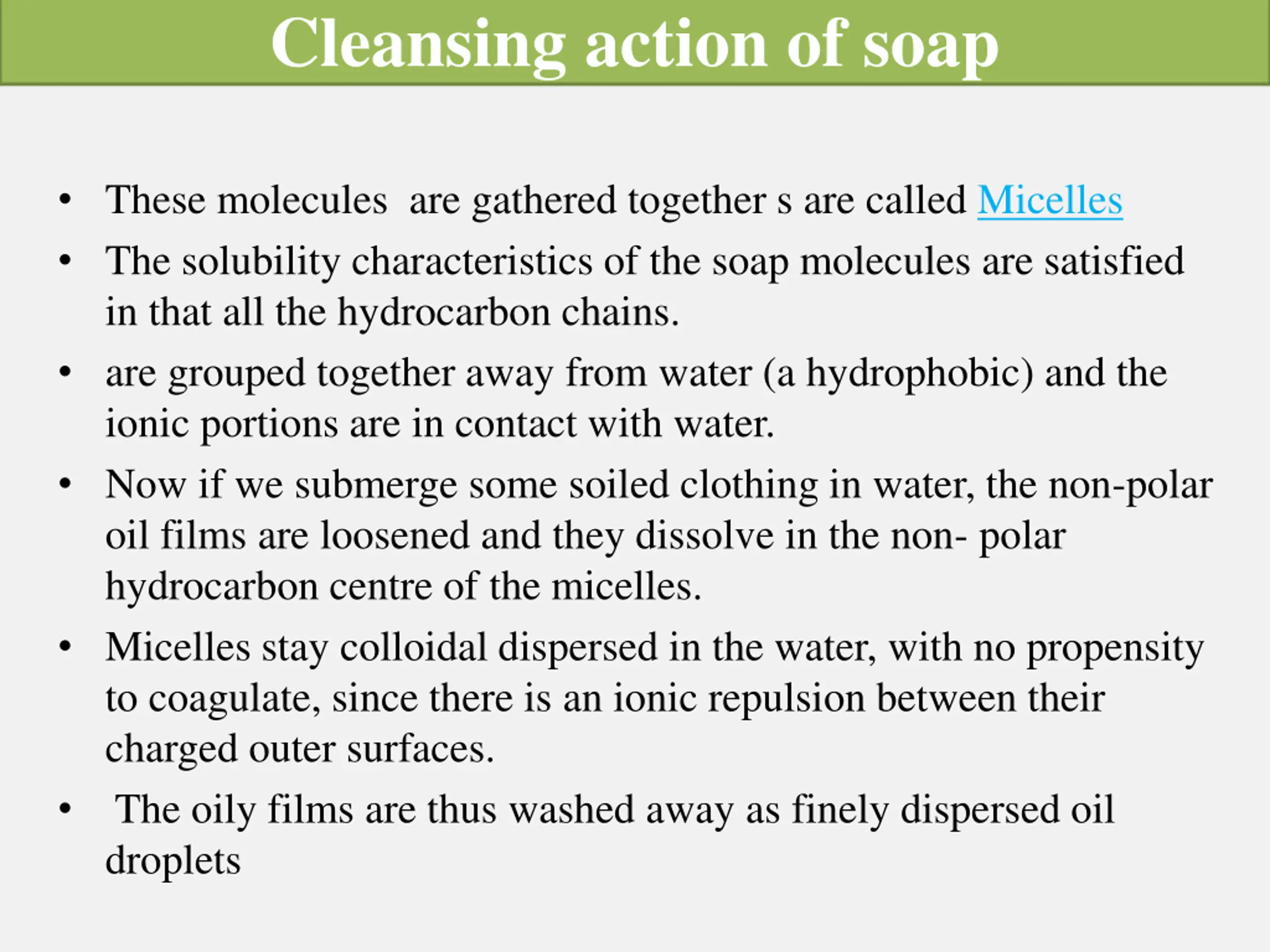 Cleansing action of soap

• These molecules are gathered together s are called Micelles

• The solubility characteristics of the soap molecules are satisfied in that all the hydrocarbon chains.

• are grouped together away from water (a hydrophobic) and the ionic portions are in contact with water.

• Now if we submerge some soiled clothing in water, the non-polar oil films are loosened and they dissolve in the non- polar hydrocarbon centre of the micelles.

• Micelles stay colloidal dispersed in the water, with no propensity to coagulate, since there is an ionic repulsion between their charged outer surfaces.

• The oily films are thus washed away as finely dispersed oil droplets